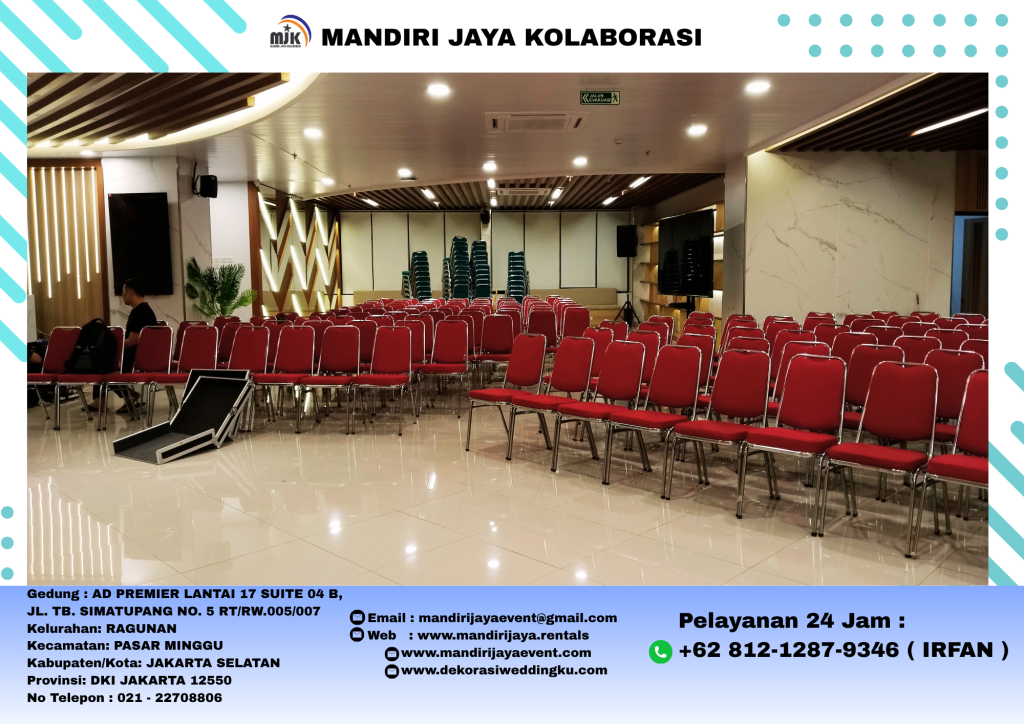 MJK MANDIRI JAYA KOLABORASI

JALUR EVAKUASI

Gedung : AD PREMIER LANTAI 17 SUITE 04 B,
JL. TB. SIMATUPANG NO. 5 RT/RW.005/007
Kelurahan: RAGUNAN
Kecamatan: PASAR MINGGU
Kabupaten/Kota: JAKARTA SELATAN
Provinsi: DKI JAKARTA 12550
No Telepon : 021 - 22708806

Email : mandirijayaevent@gmail.com
Web : www.mandirijaya.rentals
www.mandirijayaevent.com
www.dekorasiweddingku.com

Pelayanan 24 Jam :
+62 812-1287-9346 ( IRFAN )